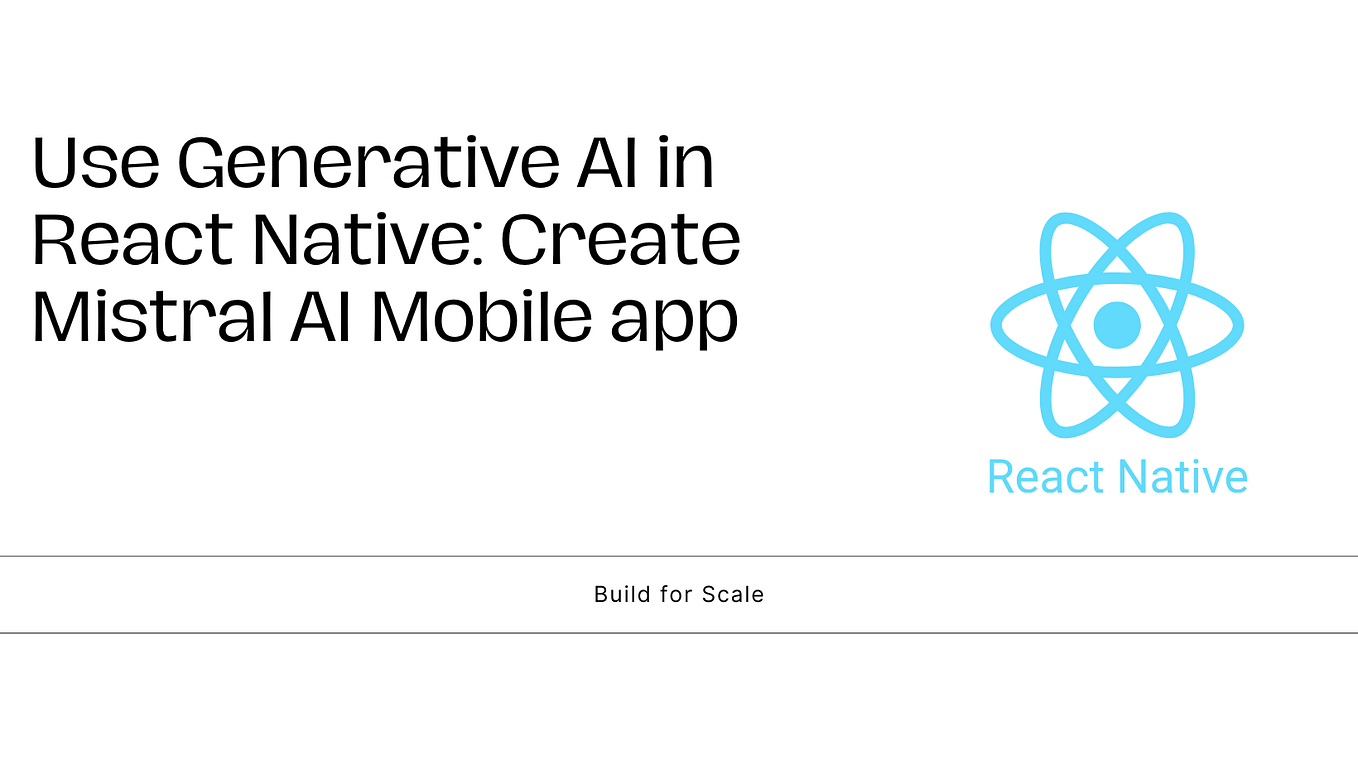 Use Generative AI in React Native: Create Mistral AI Mobile app

React Native

Build for Scale